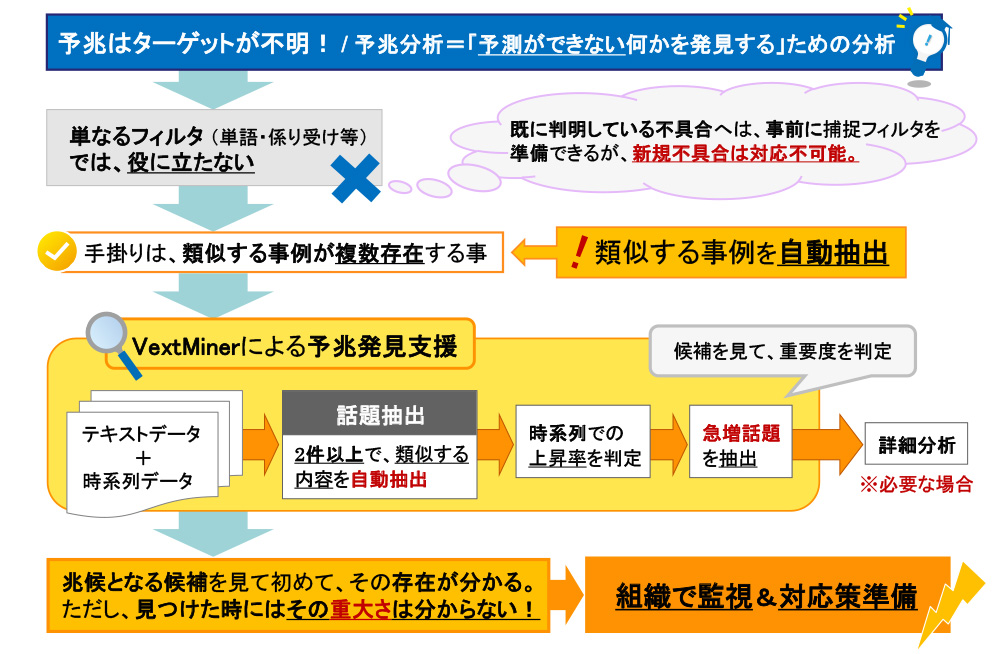 予兆はターゲットが不明！ / 予兆分析＝「予測ができない何かを発見する」ための分析

単なるフィルタ（単語・係り受け等）では、役に立たない

既に判明している不具合へは、事前に捕捉フィルタを準備できるが、新規不具合は対応不可能。

手掛りは、類似する事例が複数存在する事

類似する事例を自動抽出

VextMinerによる予兆発見支援

候補を見て、重要度を判定

テキストデータ
＋
時系列データ

話題抽出

2件以上で、類似する内容を自動抽出

時系列での上昇率を判定

急増話題を抽出

詳細分析

※必要な場合

兆候となる候補を見て初めて、その存在が分かる。ただし、見つけた時にはその重大さは分からない！

組織で監視＆対応策準備